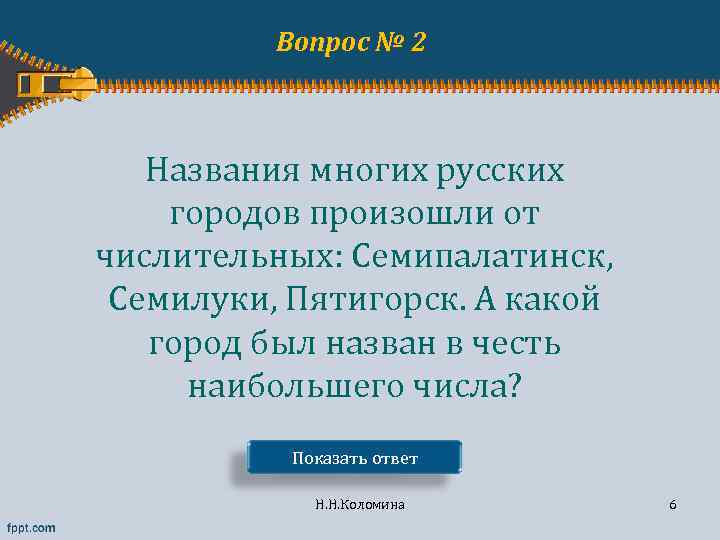 Вопрос № 2

Названия многих русских городов произошли от числительных: Семипалатинск, Семилуки, Пятигорск. А какой город был назван в честь наибольшего числа?

Показать ответ

Н.Н.Коломина

6

fppt.com